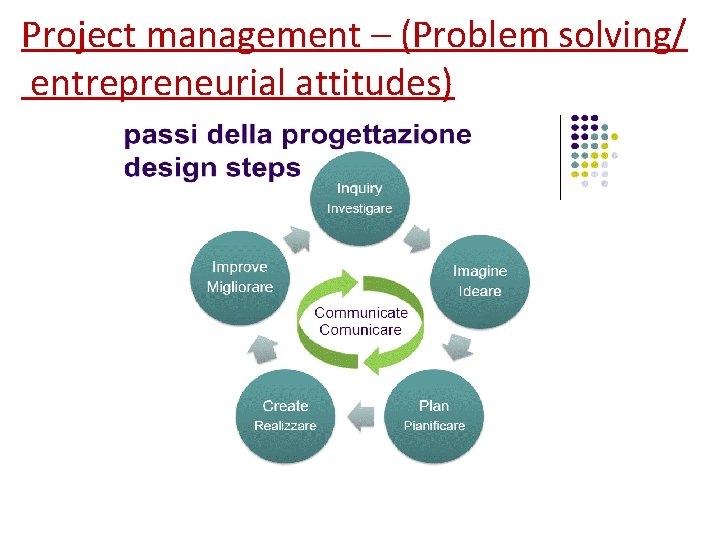 Project management – (Problem solving/ entrepreneurial attitudes)

passi della progettazione
design steps

Inquiry
Investigare

Imagine
Ideare

Plan
Pianificare

Create
Realizzare

Improve
Migliorare

Communicate
Comunicare